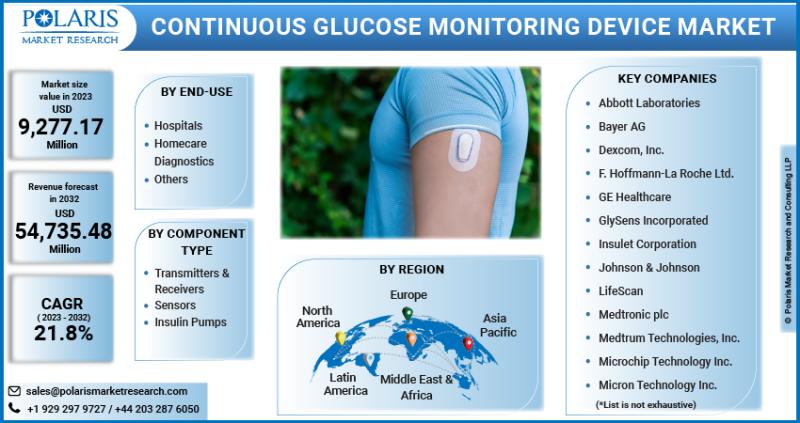 POLARIS
MARKET RESEARCH

CONTINUOUS GLUCOSE MONITORING DEVICE MARKET

Market size value in 2023
USD
9,277.17
Million

Revenue forecast in 2032
USD
54,735.48
Million

CAGR
( 2023 - 2032)
21.8%

BY END-USE
• Hospitals
• Homecare Diagnostics
• Others

BY COMPONENT TYPE
• Transmitters & Receivers
• Sensors
• Insulin Pumps

BY REGION
North America
Europe
Asia Pacific
Latin America
Middle East & Africa

KEY COMPANIES
• Abbott Laboratories
• Bayer AG
• Dexcom, Inc.
• F. Hoffmann-La Roche Ltd.
• GE Healthcare
• GlySens Incorporated
• Insulet Corporation
• Johnson & Johnson
• LifeScan
• Medtronic plc
• Medtrum Technologies, Inc.
• Microchip Technology Inc.
• Micron Technology Inc.
(*List is not exhaustive)

© Polaris Market Research and Consulting LLP

sales@polarismarketresearch.com
+1 929 297 9727 / +44 203 287 6050